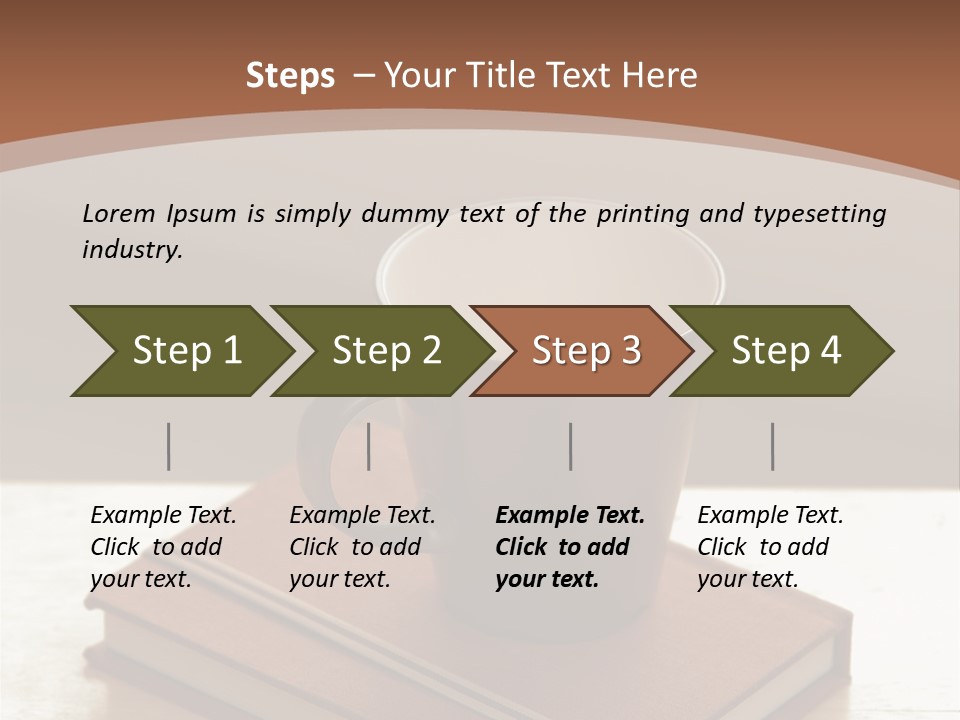 Steps – Your Title Text Here

Lorem Ipsum is simply dummy text of the printing and typesetting industry.

Step 1

Step 2

Step 3

Step 4

Example Text. Click to add your text.

Example Text. Click to add your text.

Example Text. Click to add your text.

Example Text. Click to add your text.